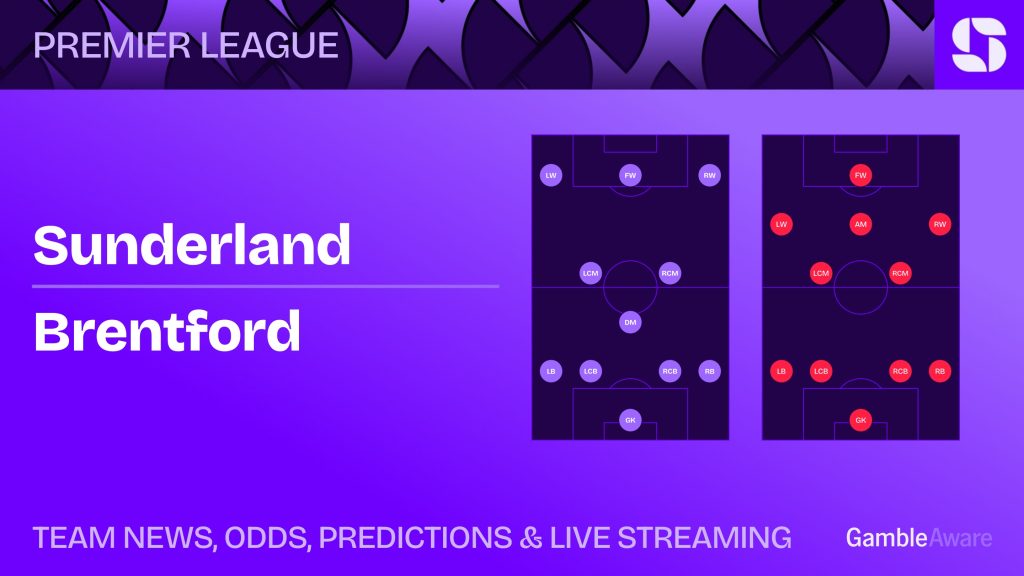 PREMIER LEAGUE

Sunderland

Brentford

LW FW RW
LCM RCM
DM
LB LCB RCB RB
GK

FW
LW AM RW
LCM RCM
LB LCB RCB RB
GK

TEAM NEWS, ODDS, PREDICTIONS & LIVE STREAMING

GambleAware